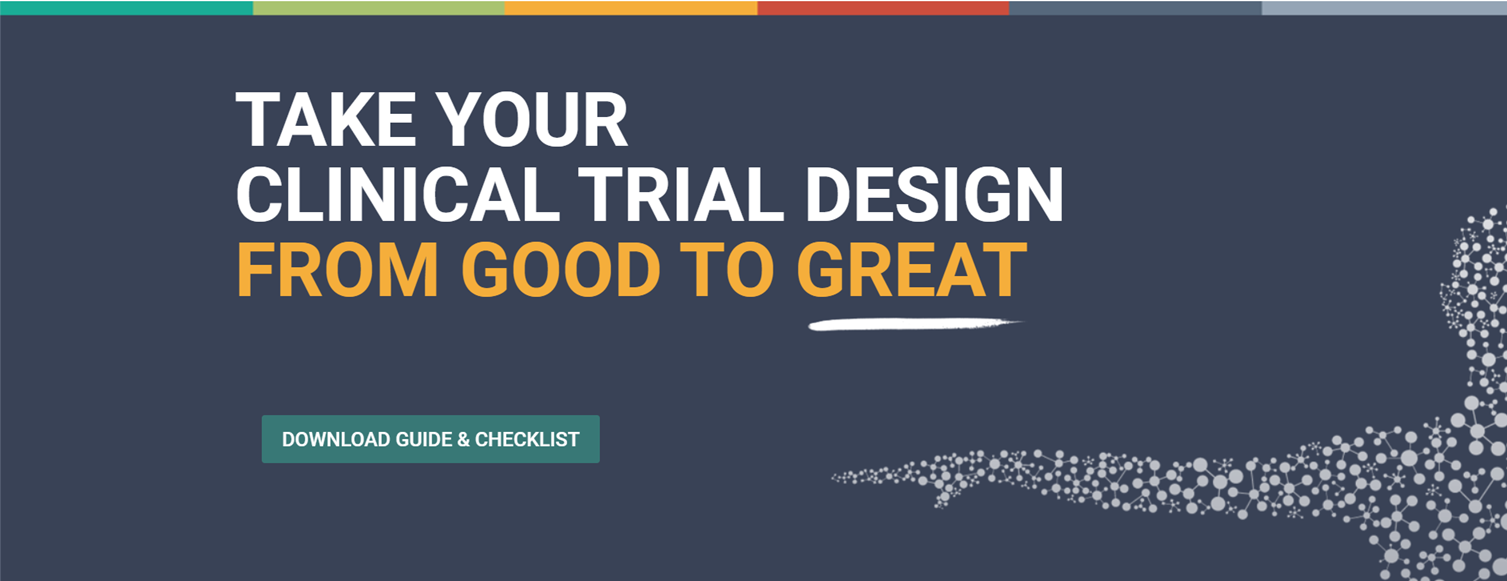 TAKE YOUR
CLINICAL TRIAL DESIGN
FROM GOOD TO GREAT

DOWNLOAD GUIDE & CHECKLIST